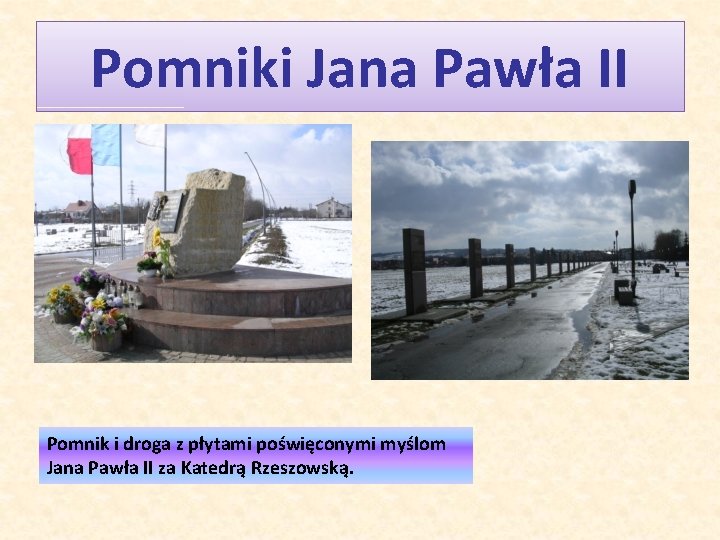 Pomniki Jana Pawła II

Pomnik i droga z płytami poświęconymi myślom Jana Pawła II za Katedrą Rzeszowską.